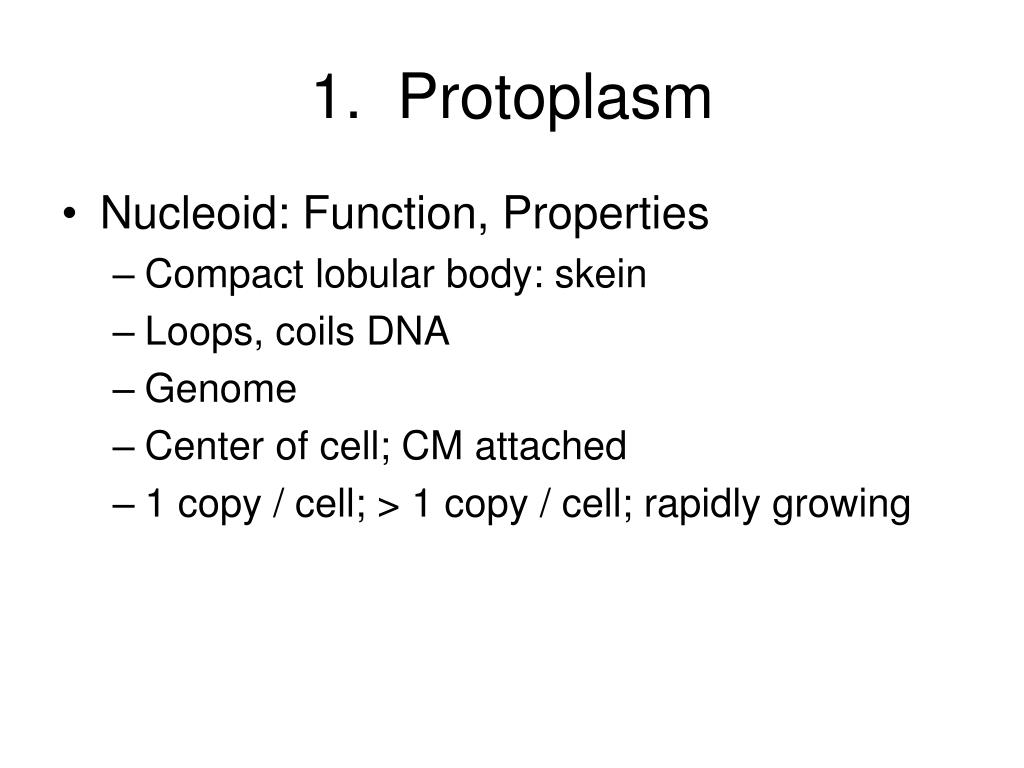 1. Protoplasm

• Nucleoid: Function, Properties
– Compact lobular body: skein
– Loops, coils DNA
– Genome
– Center of cell; CM attached
– 1 copy / cell; > 1 copy / cell; rapidly growing